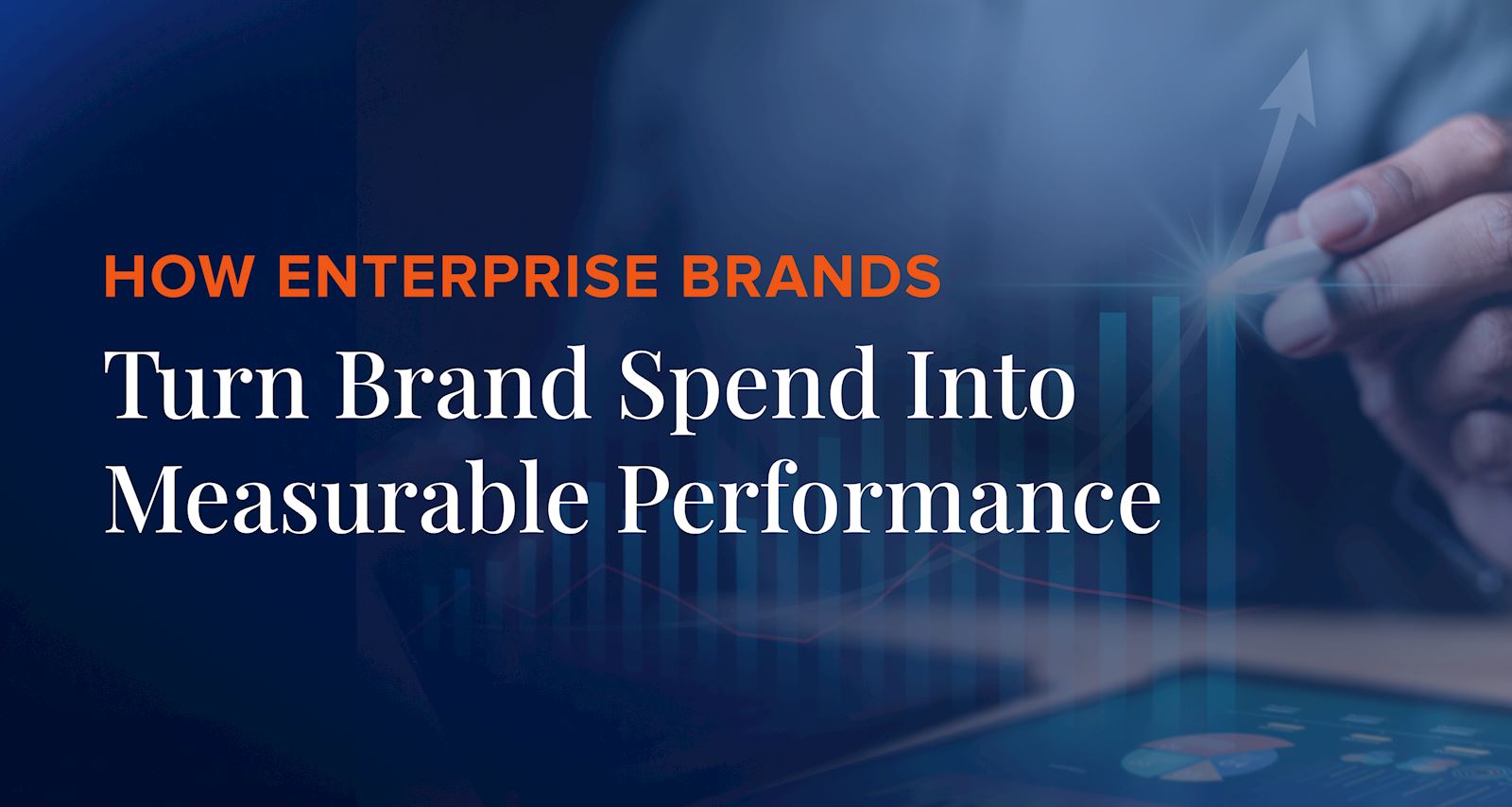 HOW ENTERPRISE BRANDS

Turn Brand Spend Into Measurable Performance